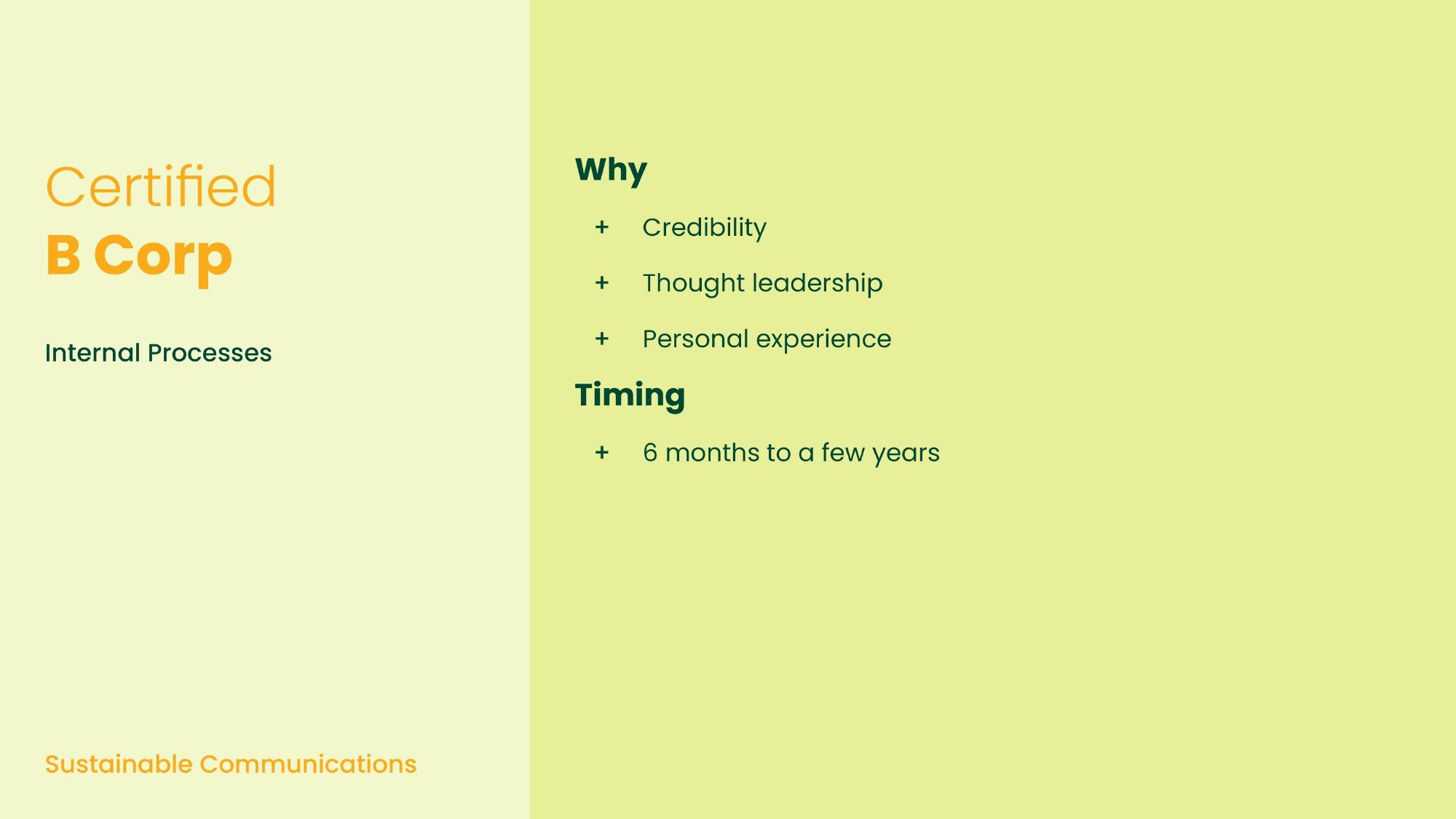 Certified
B Corp

Internal Processes

Sustainable Communications

Why

+ Credibility

+ Thought leadership

+ Personal experience

Timing

+ 6 months to a few years